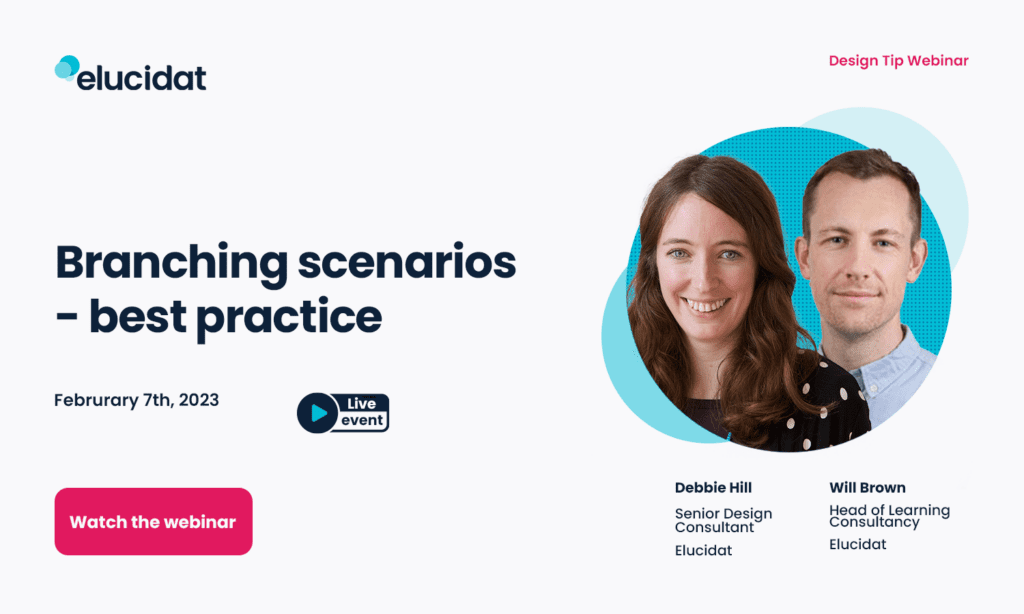 elucidat

Design Tip Webinar

Branching scenarios - best practice

Februrary 7th, 2023

Live event

Watch the webinar

Debbie Hill
Senior Design Consultant
Elucidat

Will Brown
Head of Learning Consultancy
Elucidat